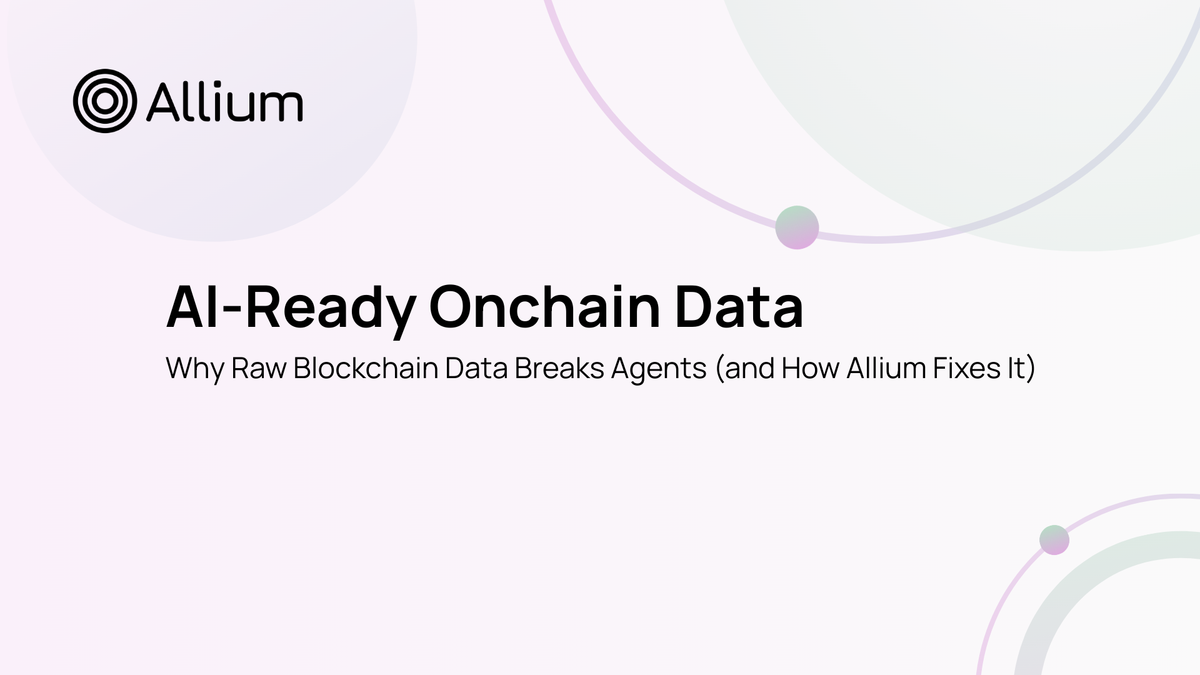 Allium

AI-Ready Onchain Data

Why Raw Blockchain Data Breaks Agents (and How Allium Fixes It)